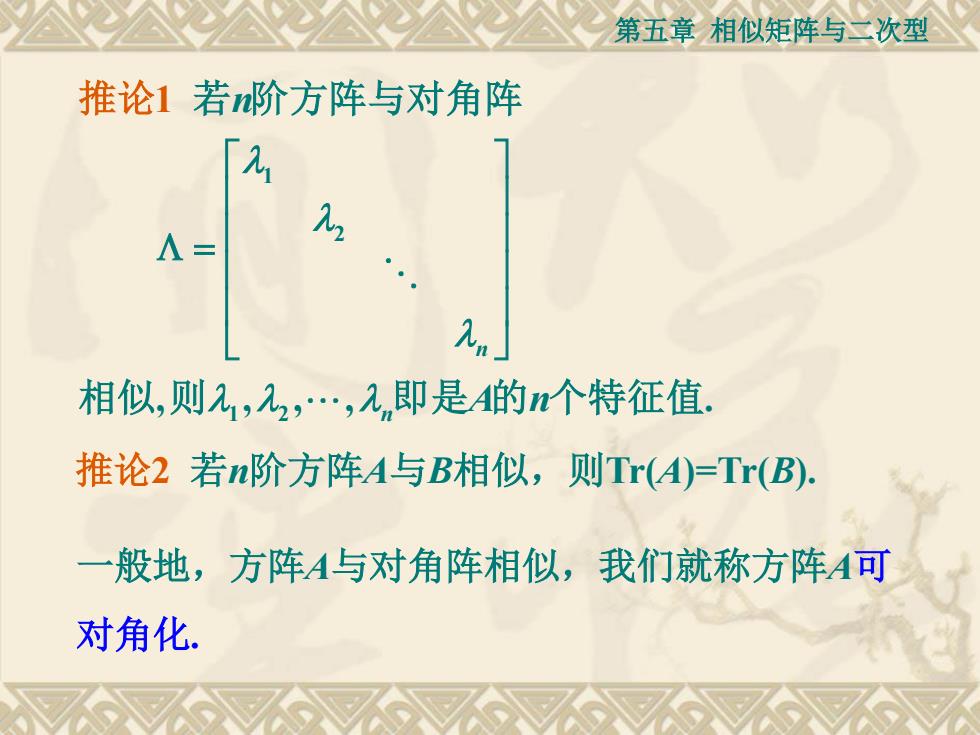 第五章 相似矩阵与二次型

推论1 若$n$阶方阵与对角阵

$\Lambda = \begin{bmatrix} \lambda_1 & & & \\ & \lambda_2 & & \\ & & \ddots & \\ & & & \lambda_n \end{bmatrix}$

相似,则$\lambda_1, \lambda_2, \cdots, \lambda_n$即是$A$的$n$个特征值.

推论2 若$n$阶方阵$A$与$B$相似，则Tr($A$)=Tr($B$).

一般地，方阵$A$与对角阵相似，我们就称方阵$A$可对角化.